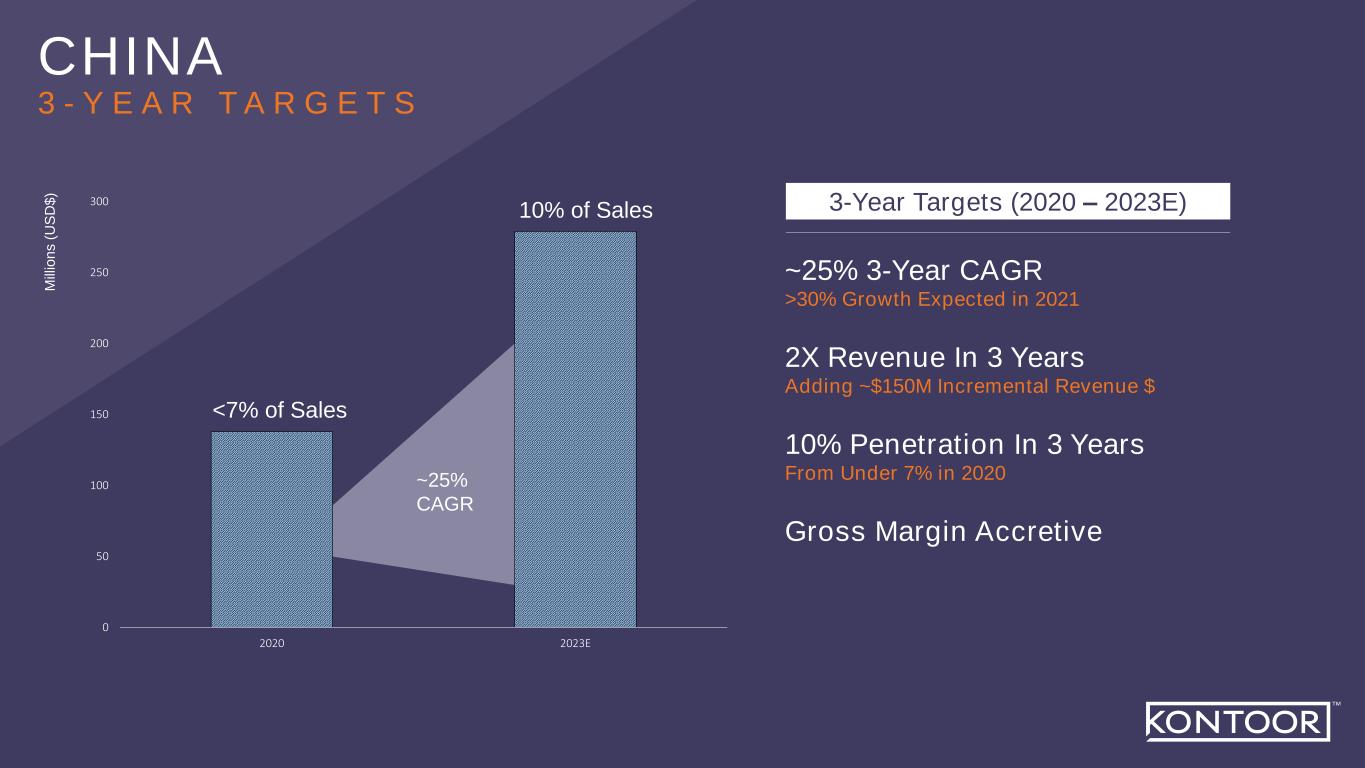 CHINA
3-YEAR TARGETS

Millions (USD$)

300
250
200
150
100
50
0

10% of Sales

<7% of Sales

~25% CAGR

2020
2023E

3-Year Targets (2020 – 2023E)

~25% 3-Year CAGR
>30% Growth Expected in 2021

2X Revenue In 3 Years
Adding ~$150M Incremental Revenue $

10% Penetration In 3 Years
From Under 7% in 2020

Gross Margin Accretive

KONTOOR™